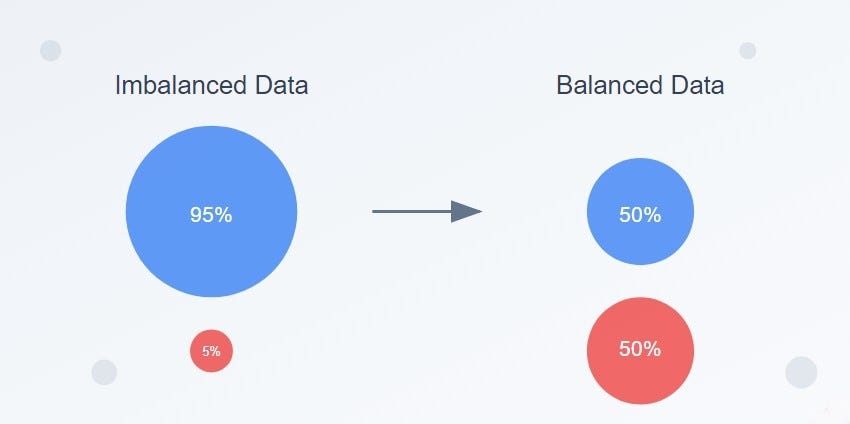 Imbalanced Data

95%

5%

Balanced Data

50%

50%